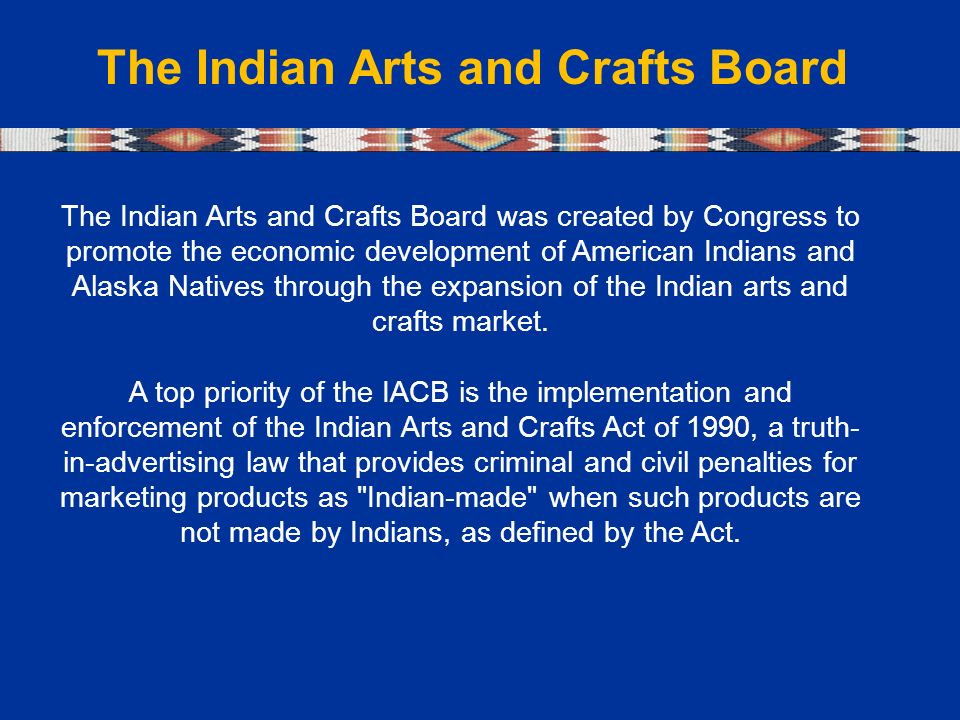 The Indian Arts and Crafts Board

The Indian Arts and Crafts Board was created by Congress to promote the economic development of American Indians and Alaska Natives through the expansion of the Indian arts and crafts market.

A top priority of the IACB is the implementation and enforcement of the Indian Arts and Crafts Act of 1990, a truth-in-advertising law that provides criminal and civil penalties for marketing products as "Indian-made" when such products are not made by Indians, as defined by the Act.